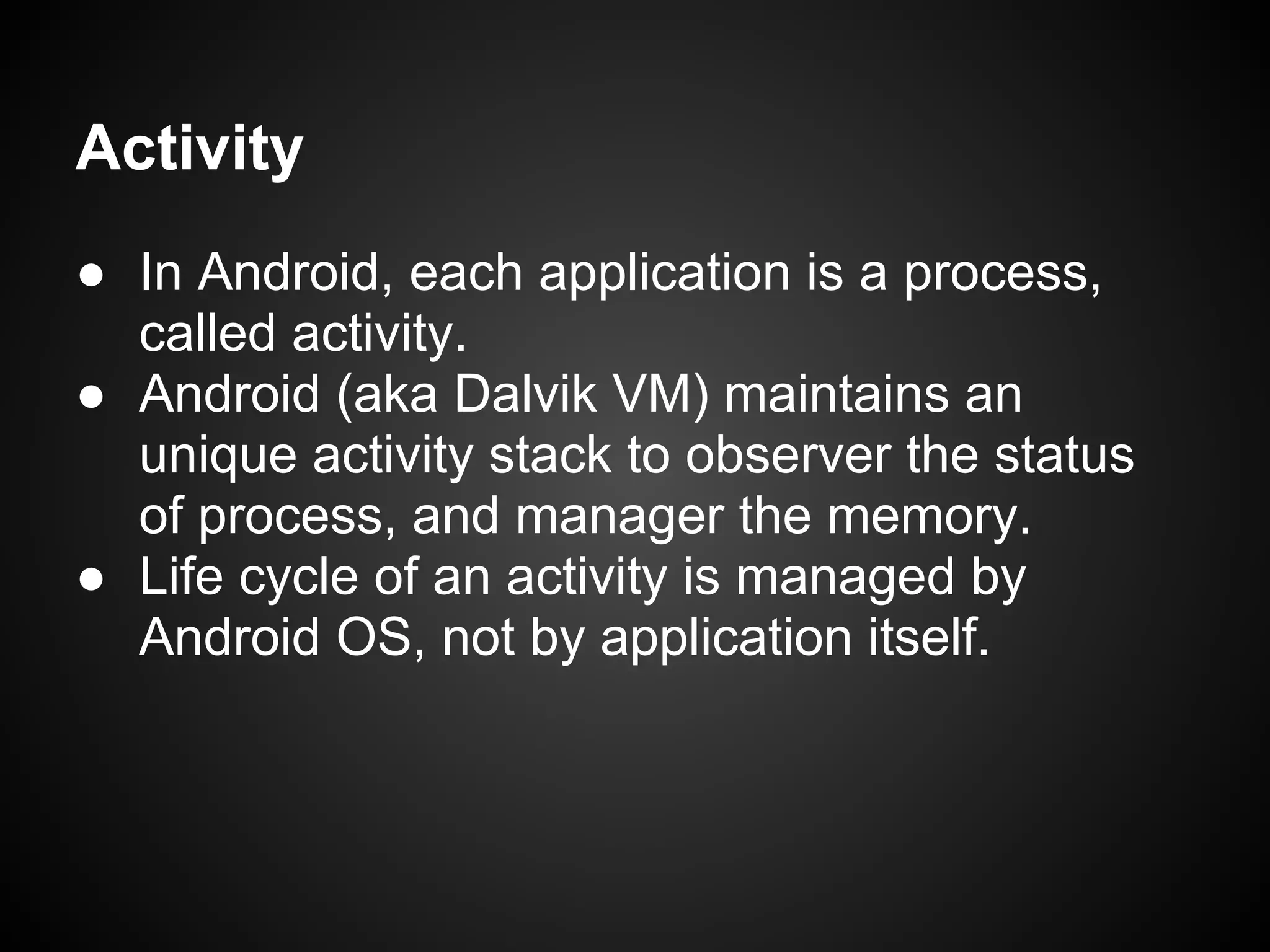 Activity

● In Android, each application is a process, called activity.
● Android (aka Dalvik VM) maintains an unique activity stack to observer the status of process, and manager the memory.
● Life cycle of an activity is managed by Android OS, not by application itself.